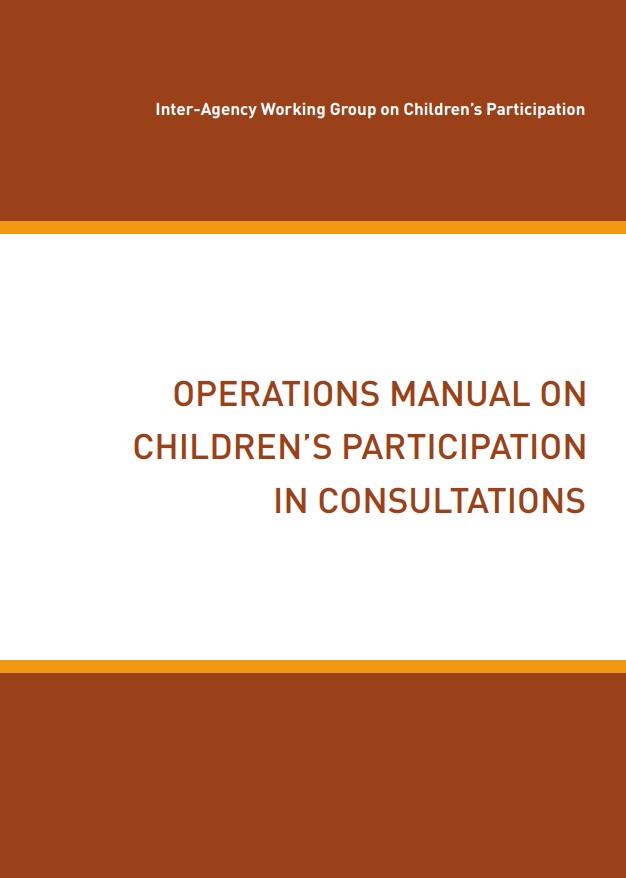 Inter-Agency Working Group on Children's Participation

OPERATIONS MANUAL ON CHILDREN'S PARTICIPATION IN CONSULTATIONS